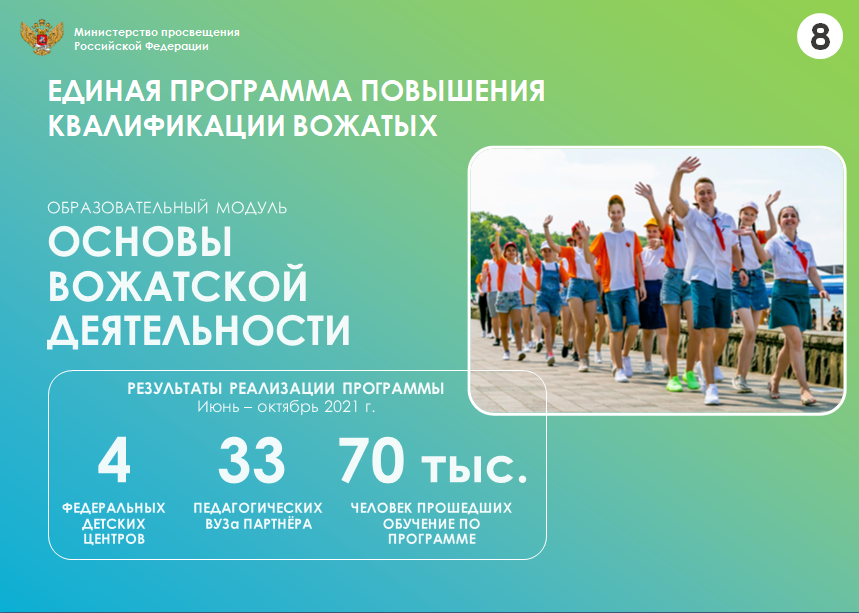 Министерство просвещения Российской Федерации

8

ЕДИНАЯ ПРОГРАММА ПОВЫШЕНИЯ КВАЛИФИКАЦИИ ВОЖАТЫХ

ОБРАЗОВАТЕЛЬНЫЙ МОДУЛЬ

ОСНОВЫ ВОЖАТСКОЙ ДЕЯТЕЛЬНОСТИ

РЕЗУЛЬТАТЫ РЕАЛИЗАЦИИ ПРОГРАММЫ
Июнь – октябрь 2021 г.

4
ФЕДЕРАЛЬНЫХ ДЕТСКИХ ЦЕНТРОВ

33
ПЕДАГОГИЧЕСКИХ ВУЗа ПАРТНЁРА

70 тыс.
ЧЕЛОВЕК ПРОШЕДШИХ ОБУЧЕНИЕ ПО ПРОГРАММЕ